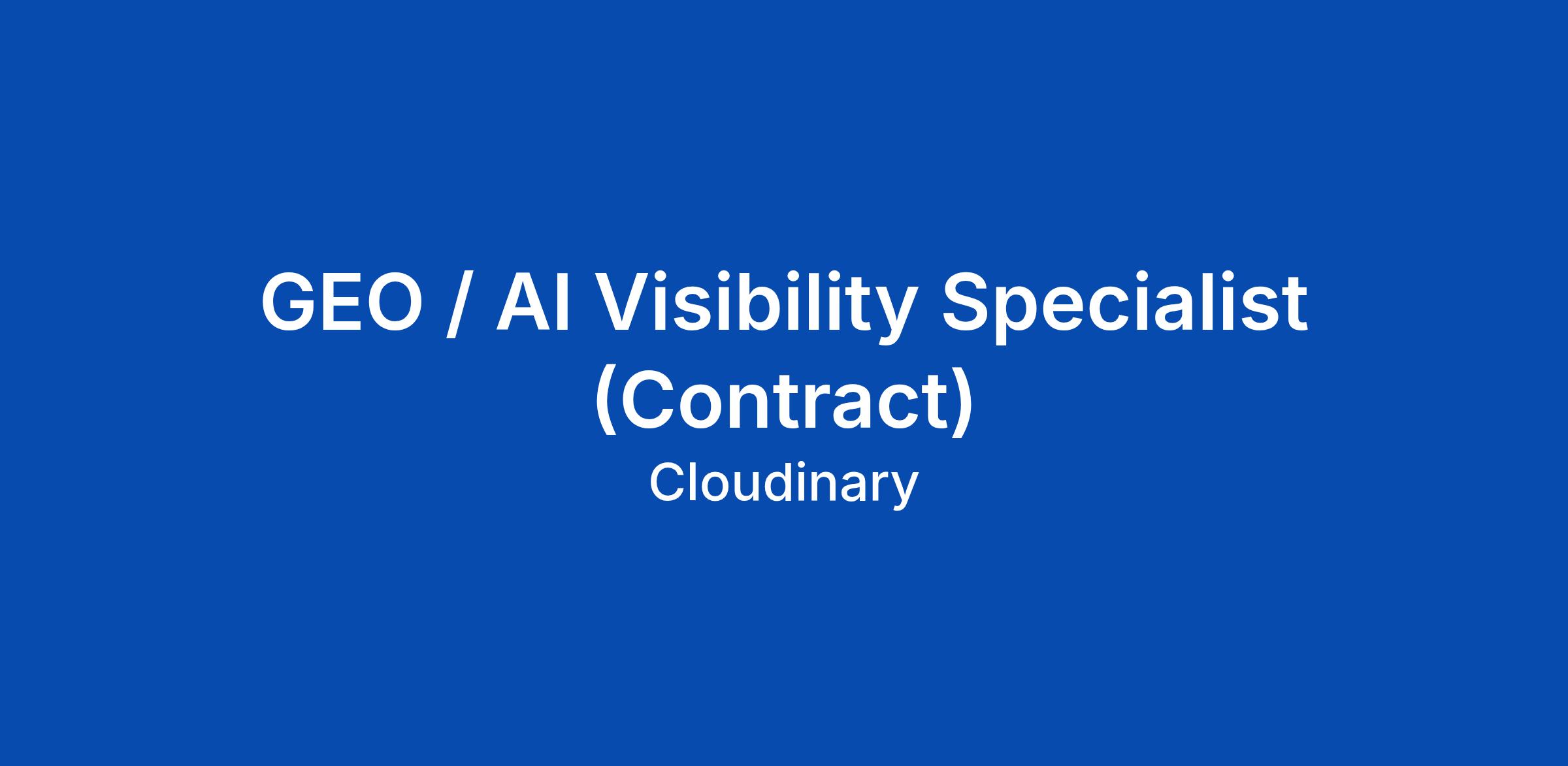 GEO / AI Visibility Specialist (Contract)

Cloudinary